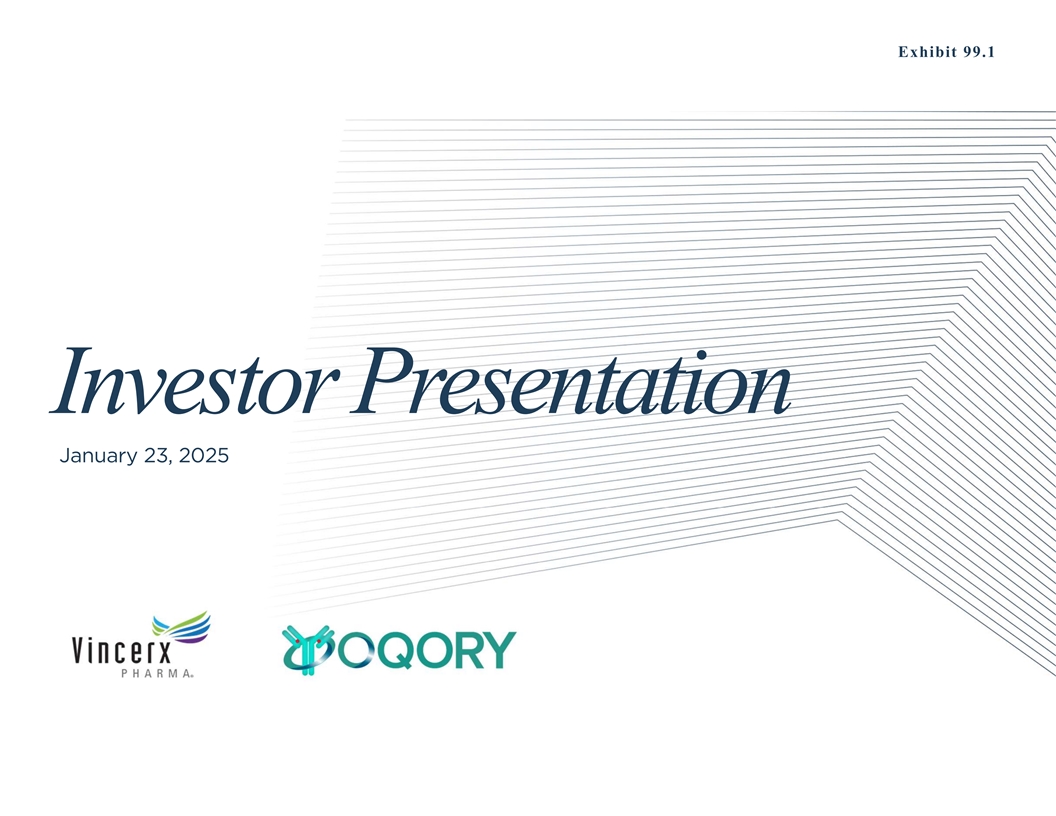 Exhibit 99.1

Investor Presentation

January 23, 2025

Vincerx PHARMA

OQORY